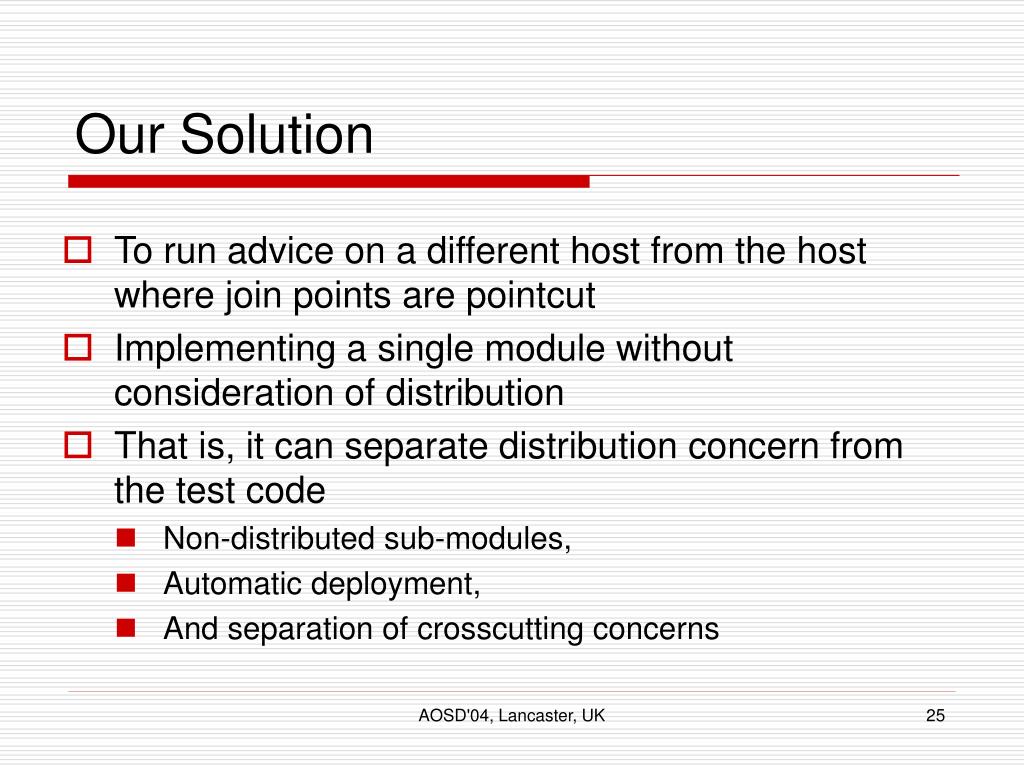 Our Solution

To run advice on a different host from the host where join points are pointcut

Implementing a single module without consideration of distribution

That is, it can separate distribution concern from the test code

Non-distributed sub-modules,

Automatic deployment,

And separation of crosscutting concerns

AOSD'04, Lancaster, UK

25